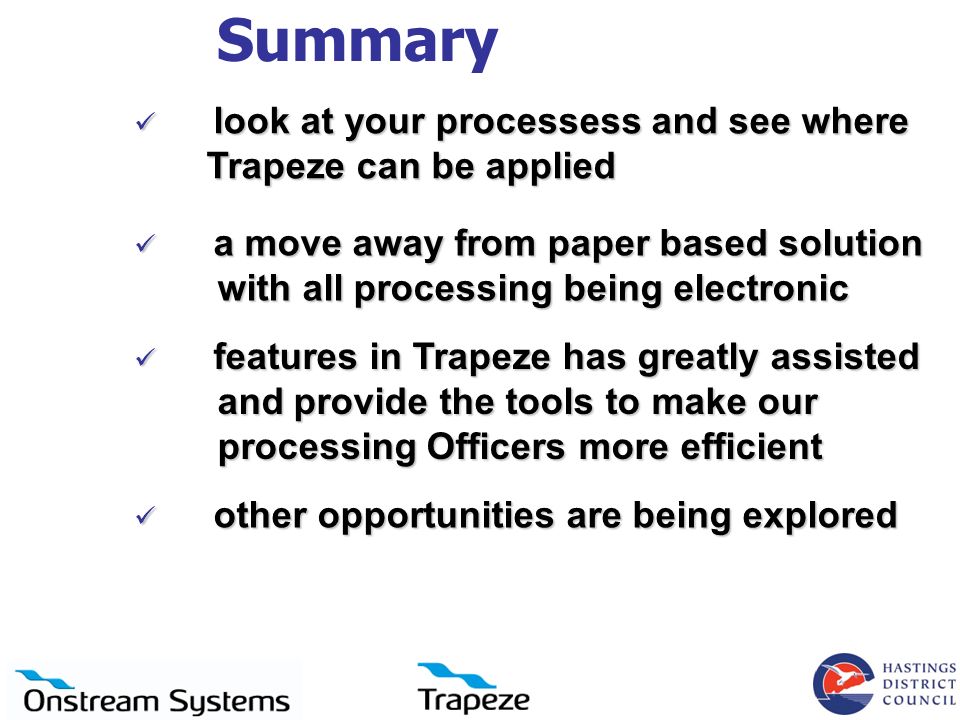 Summary

✓ look at your processess and see where Trapeze can be applied

✓ a move away from paper based solution with all processing being electronic

✓ features in Trapeze has greatly assisted and provide the tools to make our processing Officers more efficient

✓ other opportunities are being explored

Onstream Systems

Trapeze

HASTINGS DISTRICT COUNCIL